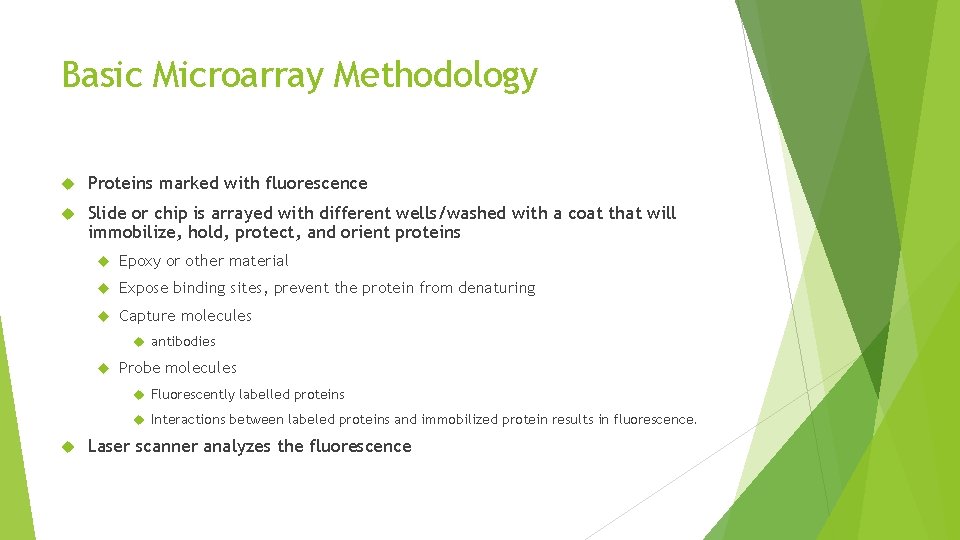 Basic Microarray Methodology

Proteins marked with fluorescence

Slide or chip is arrayed with different wells/washed with a coat that will immobilize, hold, protect, and orient proteins

Epoxy or other material

Expose binding sites, prevent the protein from denaturing

Capture molecules

antibodies

Probe molecules

Fluorescently labelled proteins

Interactions between labeled proteins and immobilized protein results in fluorescence.

Laser scanner analyzes the fluorescence